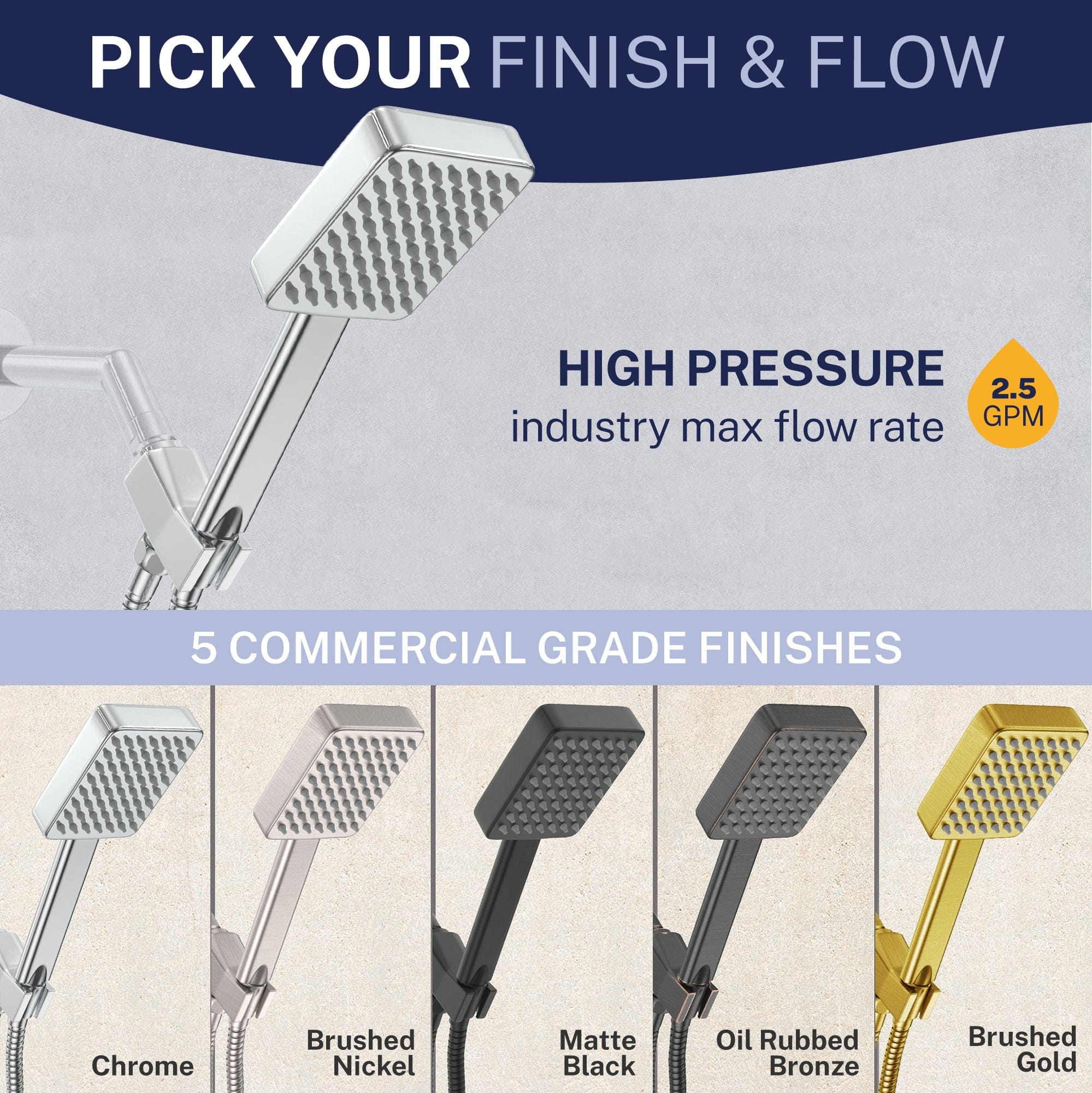 PICK YOUR FINISH & FLOW

HIGH PRESSURE
industry max flow rate

2.5 GPM

5 COMMERCIAL GRADE FINISHES

Chrome

Brushed Nickel

Matte Black

Oil Rubbed Bronze

Brushed Gold